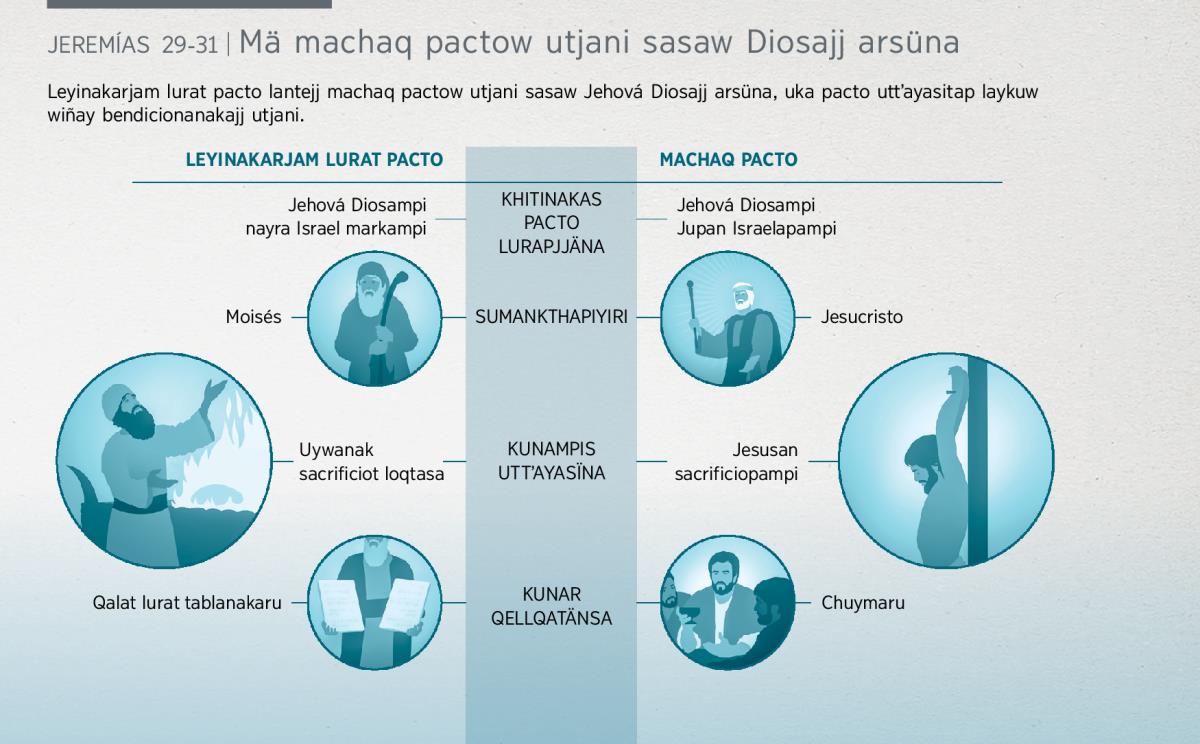 JEREMÍAS 29-31 | Mä machaq pactow utjani sasaw Diosajj arsüna

Leyinakarjam lurat pacto lantejj machaq pactow utjani sasaw Jehová Diosajj arsüna, uka pacto utt'ayasitap laykuw wiñay bendicionanakajj utjani.

LEYINAKARJAM LURAT PACTO

MACHAQ PACTO

Jehová Diosampi nayra Israel markampi

KHITINAKAS PACTO LURAPJJÄNA

Jehová Diosampi Jupan Israelapampi

Moisés

SUMANKTHAPIYIRI

Jesucristo

Uywanak sacrificiot loqtasa

KUNAMPIS UTT'AYASÏNA

Jesusan sacrificiopampi

Qalat lurat tablanakaru

KUNAR QELLQATÄNSA

Chuymaru